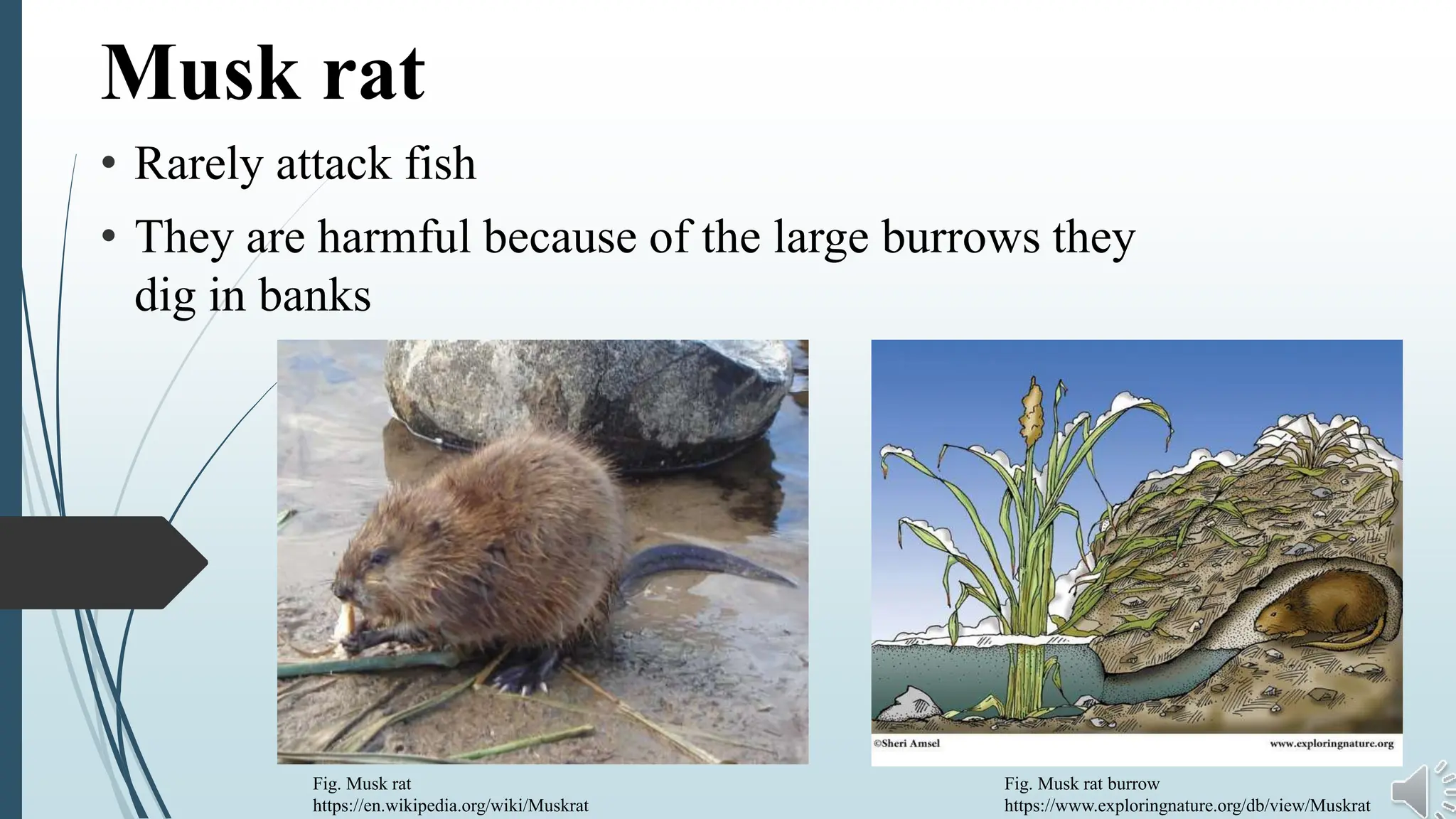 Musk rat

• Rarely attack fish

• They are harmful because of the large burrows they dig in banks

©Sheri Amsel

www.exploringnature.org

Fig. Musk rat
https://en.wikipedia.org/wiki/Muskrat

Fig. Musk rat burrow
https://www.exploringnature.org/db/view/Muskrat